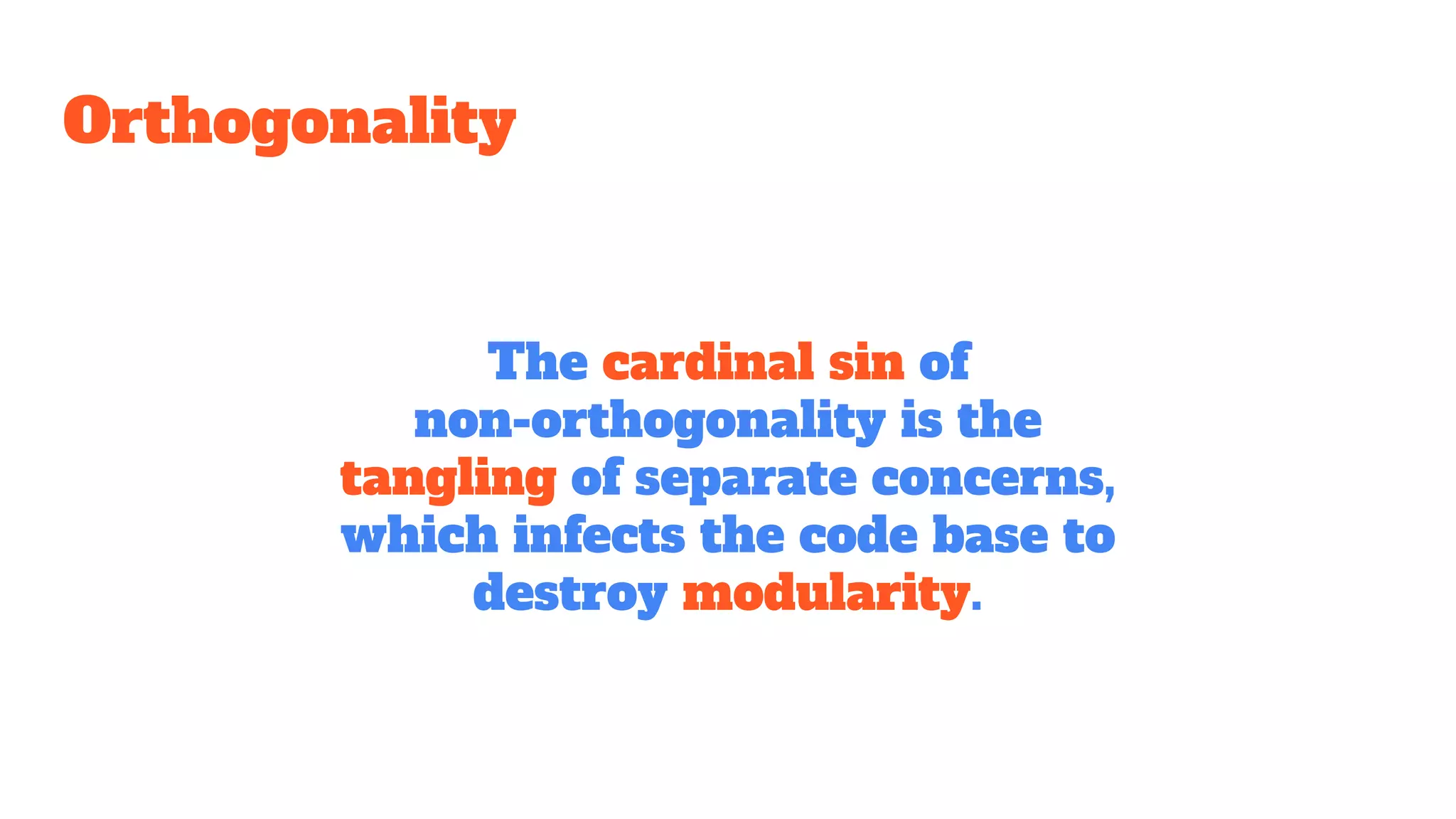 Orthogonality

The cardinal sin of non-orthogonality is the tangling of separate concerns, which infects the code base to destroy modularity.